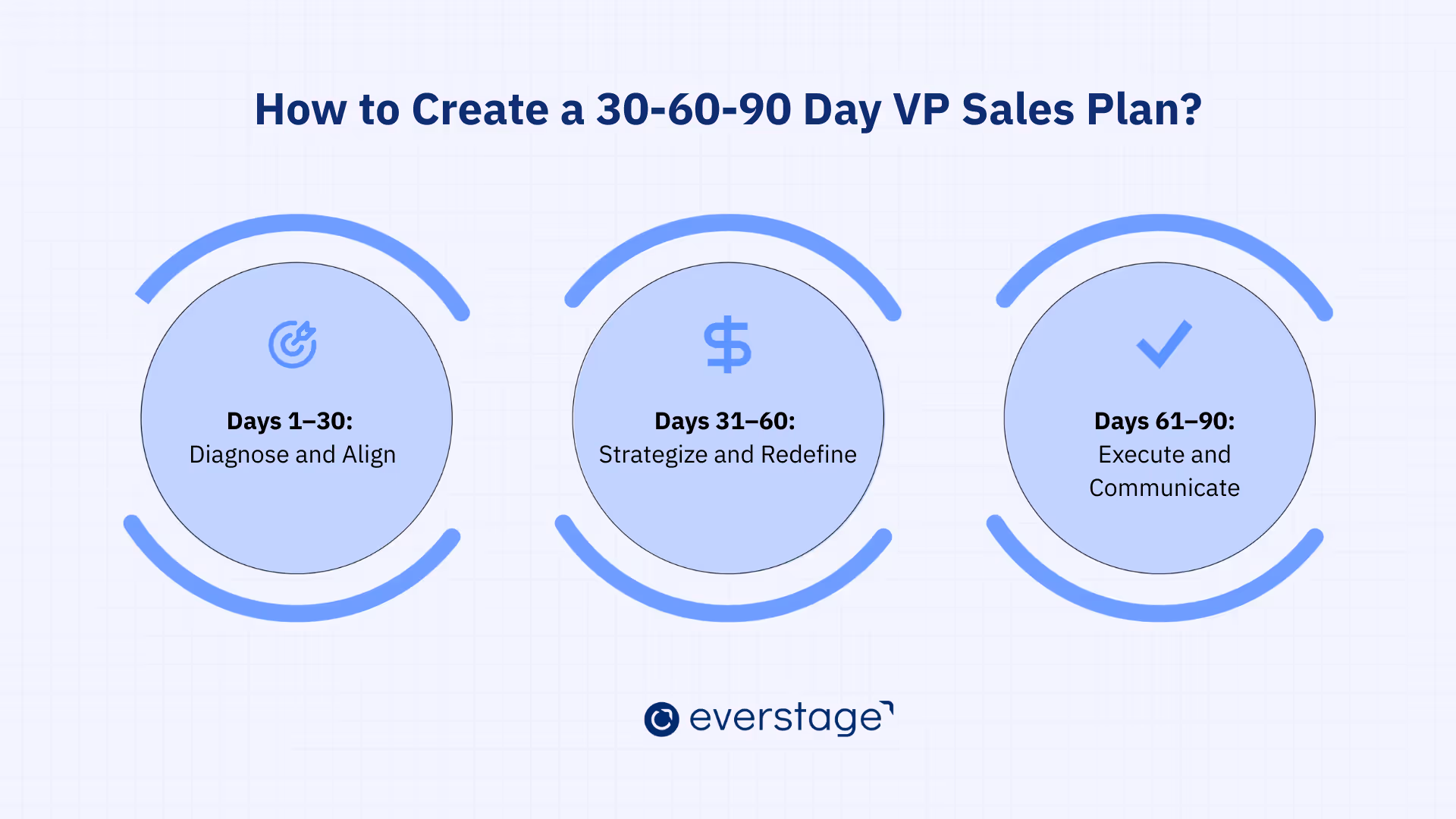 How to Create a 30-60-90 Day VP Sales Plan?

Days 1–30:
Diagnose and Align

Days 31–60:
Strategize and Redefine

Days 61–90:
Execute and Communicate

everstage